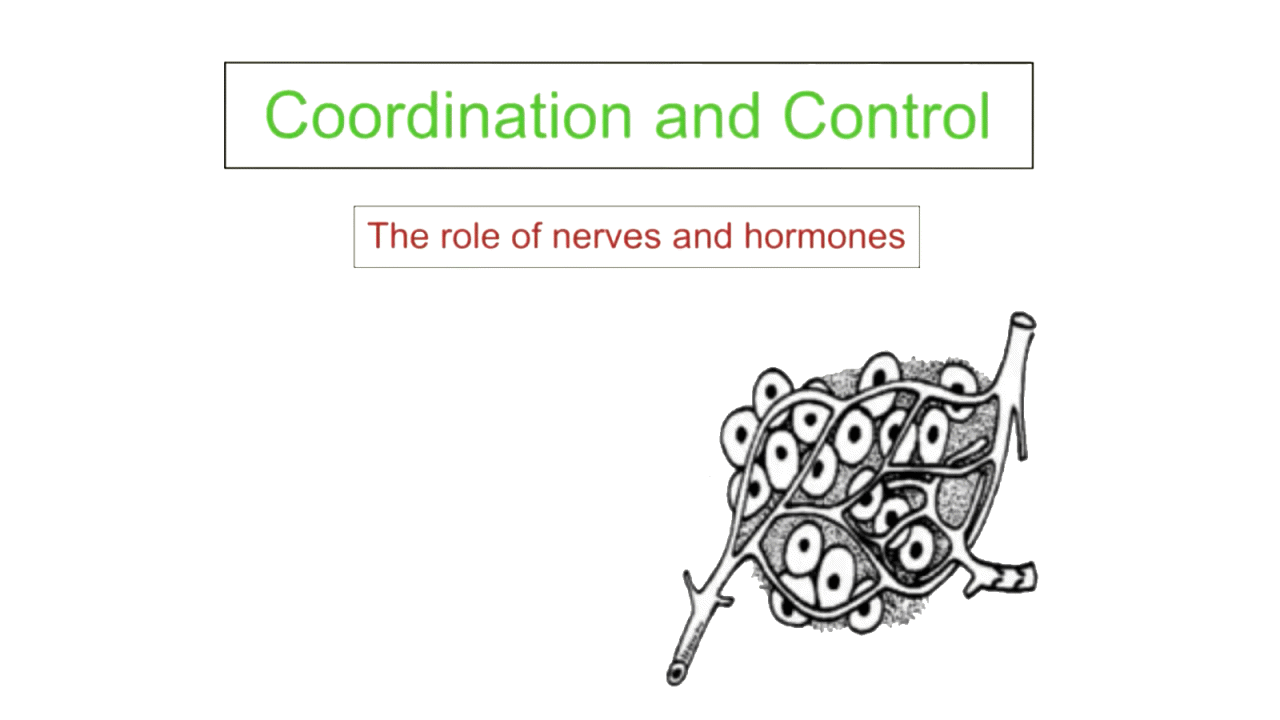 Coordination and Control

The role of nerves and hormones